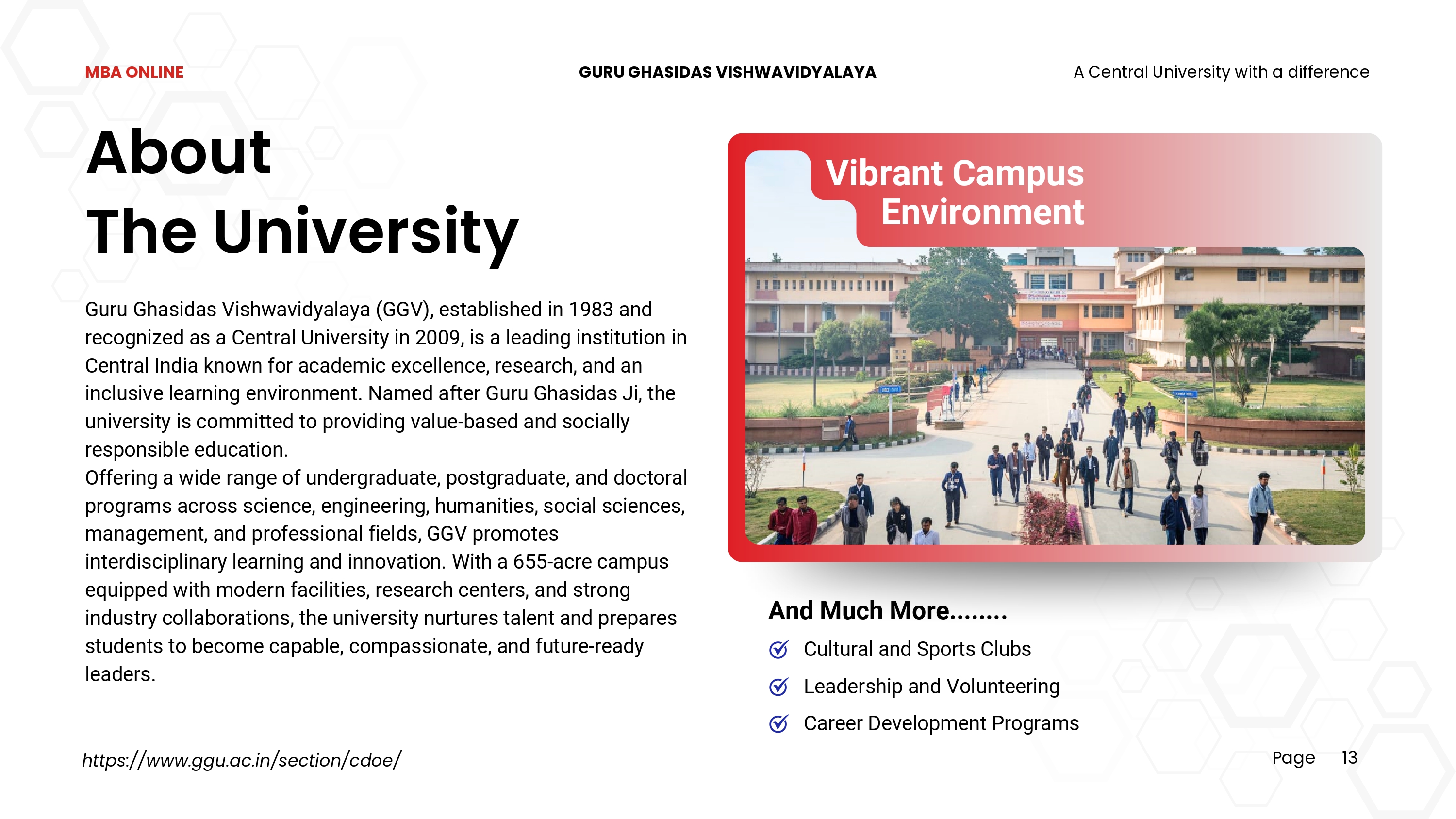 MBA ONLINE

GURU GHASIDAS VISHWAVIDYALAYA

A Central University with a difference

About
The University

Guru Ghasidas Vishwavidyalaya (GGV), established in 1983 and recognized as a Central University in 2009, is a leading institution in Central India known for academic excellence, research, and an inclusive learning environment. Named after Guru Ghasidas Ji, the university is committed to providing value-based and socially responsible education.
Offering a wide range of undergraduate, postgraduate, and doctoral programs across science, engineering, humanities, social sciences, management, and professional fields, GGV promotes interdisciplinary learning and innovation. With a 655-acre campus equipped with modern facilities, research centers, and strong industry collaborations, the university nurtures talent and prepares students to become capable, compassionate, and future-ready leaders.

Vibrant Campus Environment

And Much More........

Cultural and Sports Clubs

Leadership and Volunteering

Career Development Programs

https://www.ggu.ac.in/section/cdoe/

Page 13